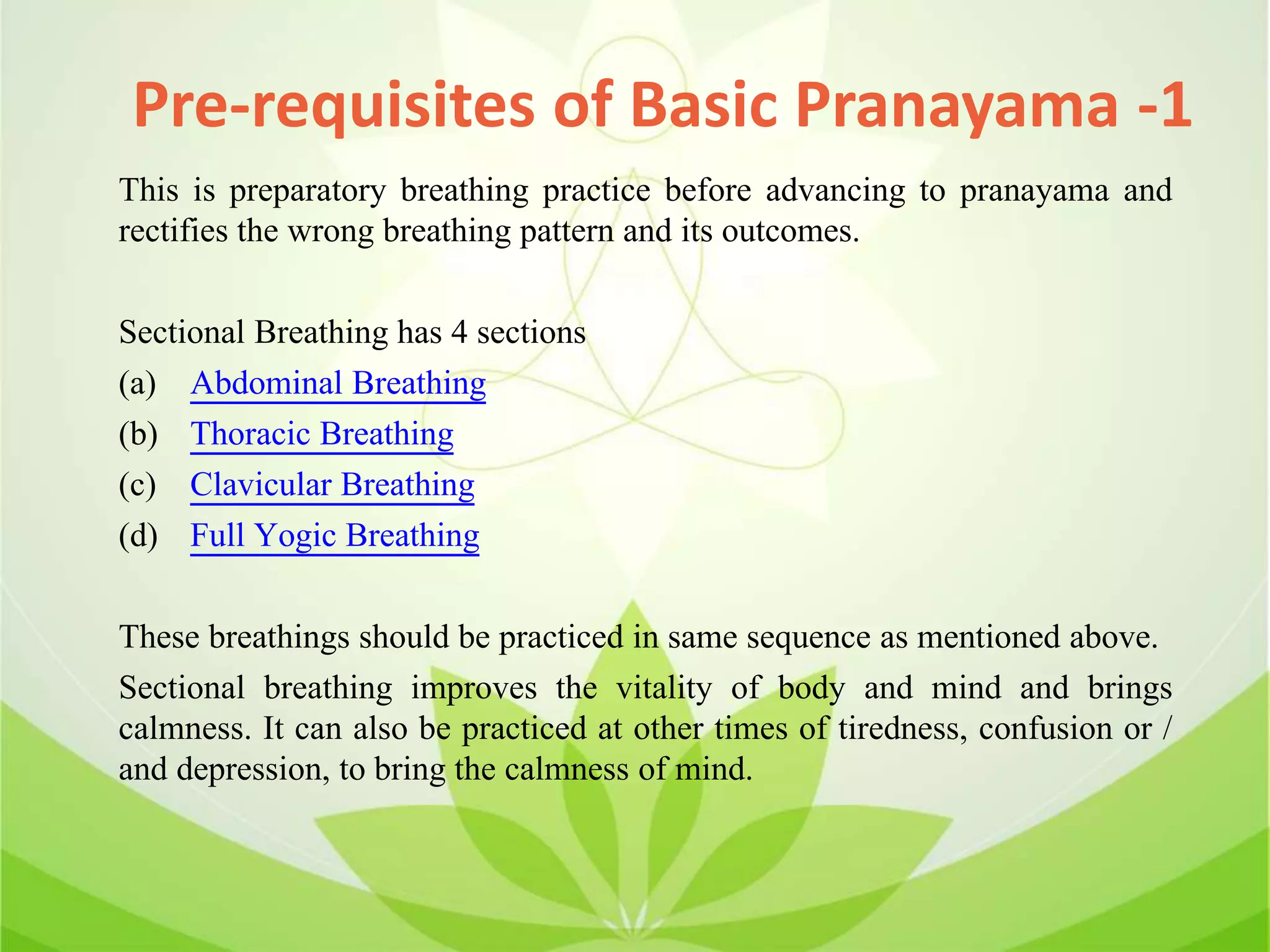 Pre-requisites of Basic Pranayama -1

This is preparatory breathing practice before advancing to pranayama and rectifies the wrong breathing pattern and its outcomes.

Sectional Breathing has 4 sections
(a) Abdominal Breathing
(b) Thoracic Breathing
(c) Clavicular Breathing
(d) Full Yogic Breathing

These breathings should be practiced in same sequence as mentioned above.

Sectional breathing improves the vitality of body and mind and brings calmness. It can also be practiced at other times of tiredness, confusion or / and depression, to bring the calmness of mind.